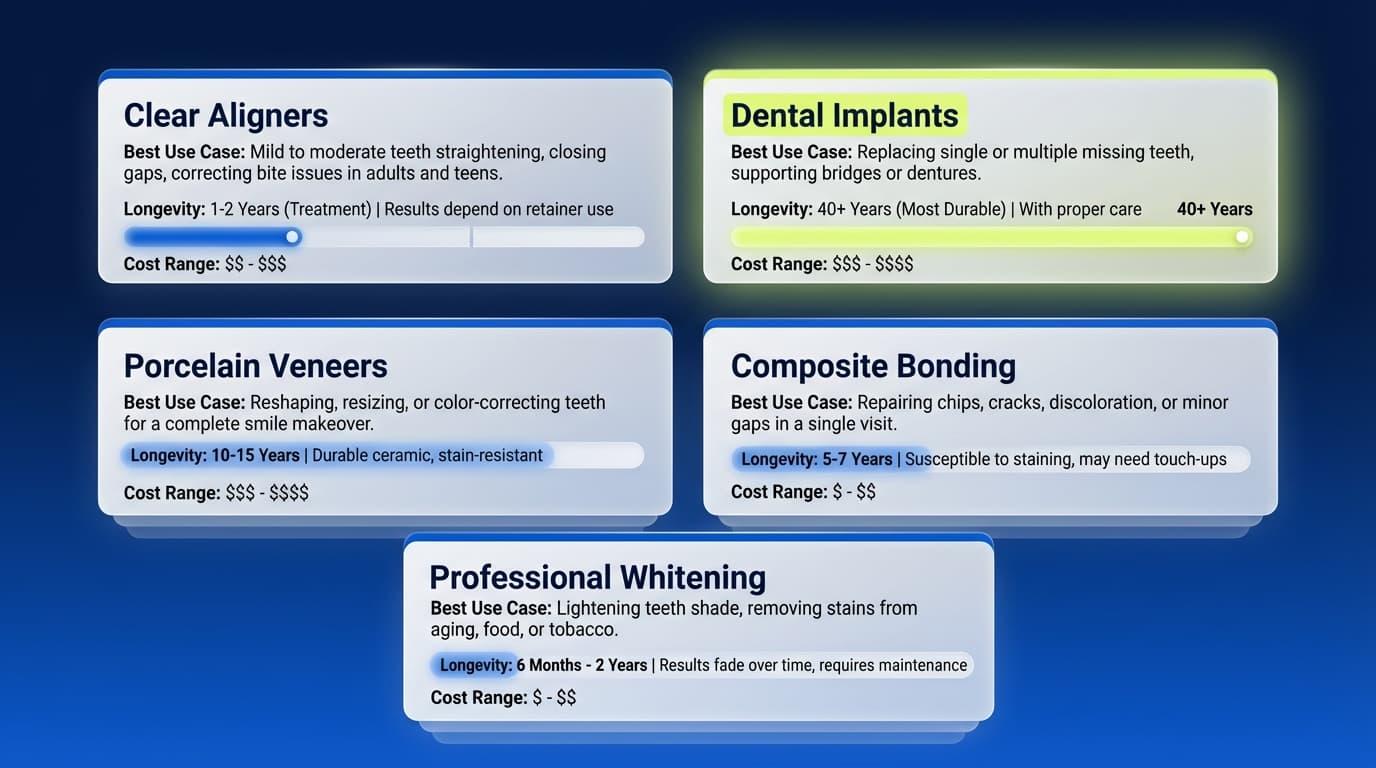 Clear Aligners

Best Use Case: Mild to moderate teeth straightening, closing gaps, correcting bite issues in adults and teens.

Longevity: 1-2 Years (Treatment) | Results depend on retainer use

Cost Range: \$\$ - \$\$\$

Dental Implants

Best Use Case: Replacing single or multiple missing teeth, supporting bridges or dentures.

Longevity: 40+ Years (Most Durable) | With proper care 40+ Years

Cost Range: \$\$\$ - \$\$\$\$

Porcelain Veneers

Best Use Case: Reshaping, resizing, or color-correcting teeth for a complete smile makeover.

Longevity: 10-15 Years | Durable ceramic, stain-resistant

Cost Range: \$\$\$ - \$\$\$\$

Composite Bonding

Best Use Case: Repairing chips, cracks, discoloration, or minor gaps in a single visit.

Longevity: 5-7 Years | Susceptible to staining, may need touch-ups

Cost Range: \$ - \$\$

Professional Whitening

Best Use Case: Lightening teeth shade, removing stains from aging, food, or tobacco.

Longevity: 6 Months - 2 Years | Results fade over time, requires maintenance

Cost Range: \$ - \$\$